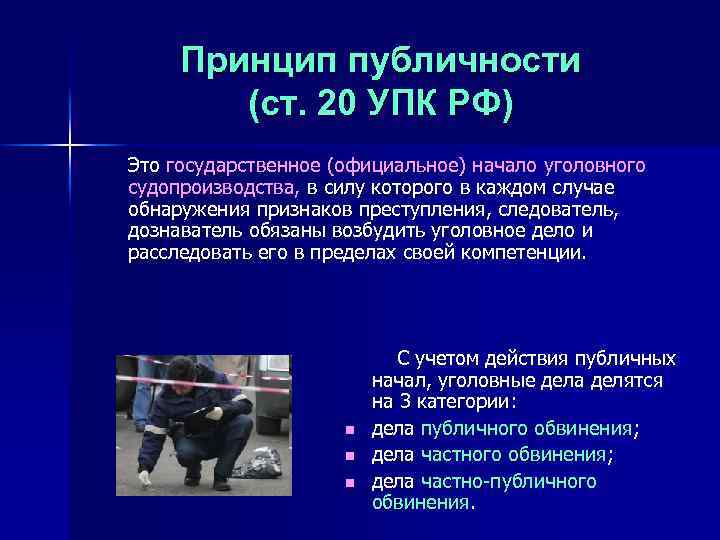 Принцип публичности
(ст. 20 УПК РФ)

Это государственное (официальное) начало уголовного судопроизводства, в силу которого в каждом случае обнаружения признаков преступления, следователь, дознаватель обязаны возбудить уголовное дело и расследовать его в пределах своей компетенции.

С учетом действия публичных начал, уголовные дела делятся на 3 категории:

- дела публичного обвинения;
- дела частного обвинения;
- дела частно-публичного обвинения.